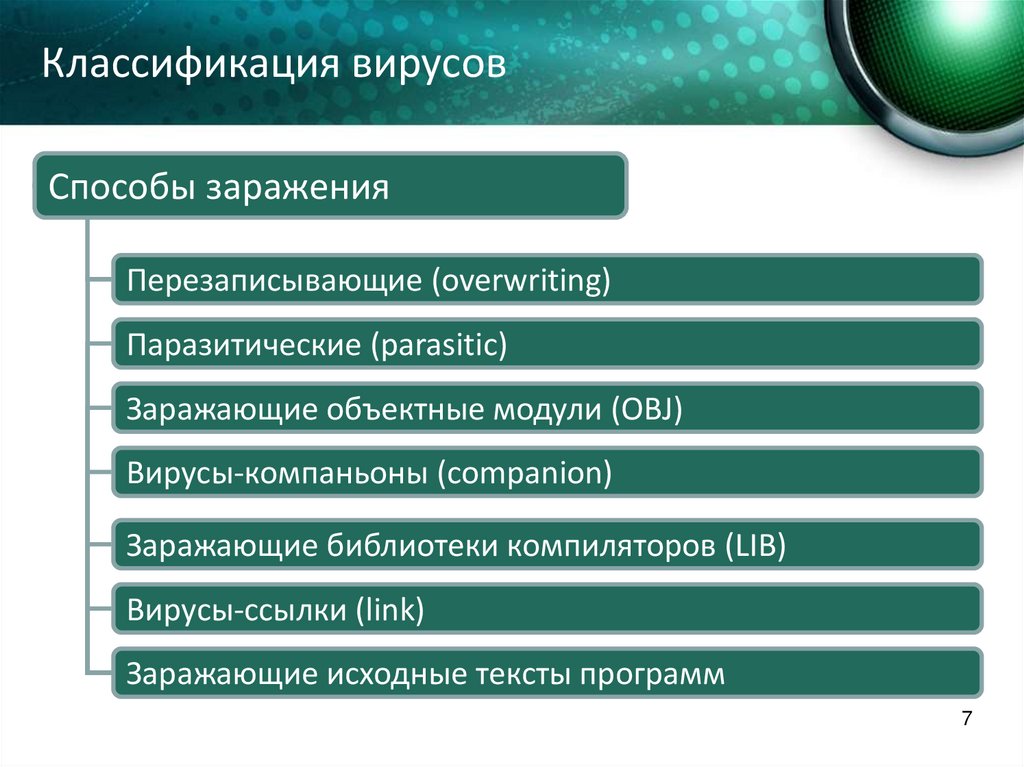 Классификация вирусов

Способы заражения

Перезаписывающие (overwriting)

Паразитические (parasitic)

Заражающие объектные модули (OBJ)

Вирусы-компаньоны (companion)

Заражающие библиотеки компиляторов (LIB)

Вирусы-ссылки (link)

Заражающие исходные тексты программ

7